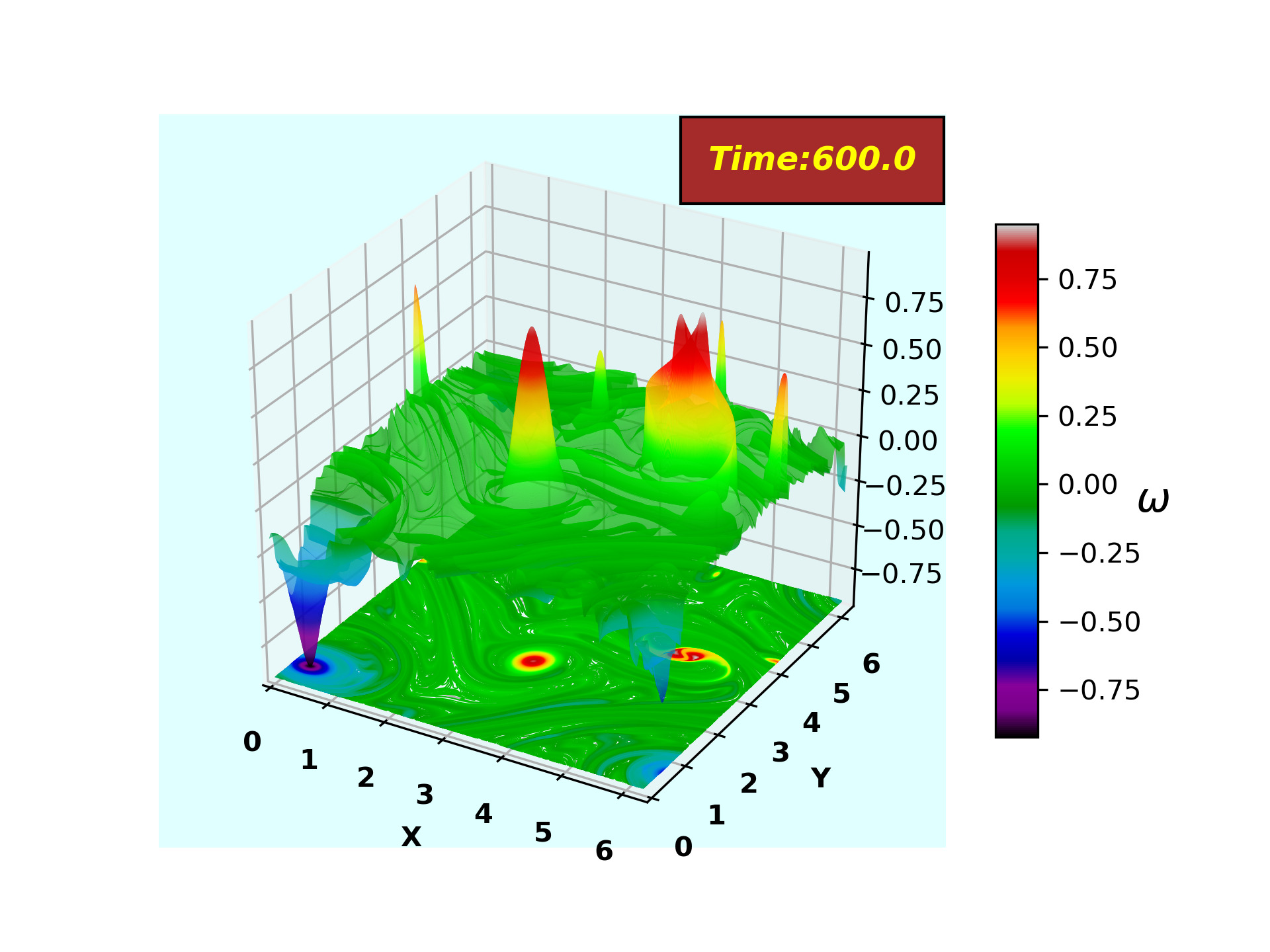 Time:600.0

0.75
0.50
0.25
0.00
−0.25
−0.50
−0.75

0
1
2
3
4
5
6
X

0
1
2
3
4
5
6
Y

0.75
0.50
0.25
0.00
−0.25
−0.50
−0.75
$\omega$